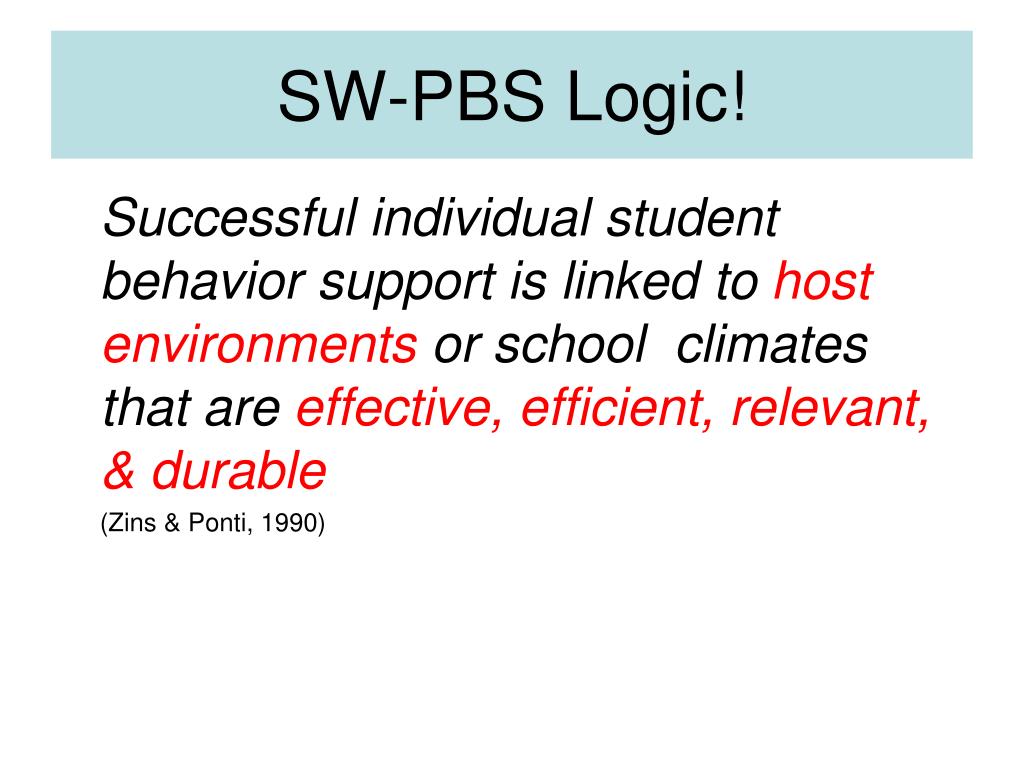 SW-PBS Logic!

Successful individual student behavior support is linked to host environments or school climates that are effective, efficient, relevant, & durable

(Zins & Ponti, 1990)